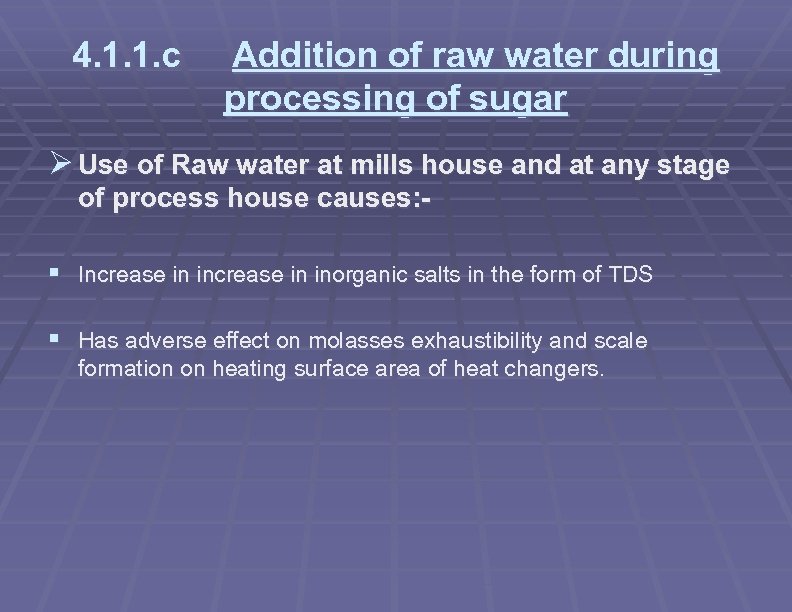 4.1.1.c Addition of raw water during processing of sugar

➢ Use of Raw water at mills house and at any stage of process house causes:-

▪ Increase in increase in inorganic salts in the form of TDS

▪ Has adverse effect on molasses exhaustibility and scale formation on heating surface area of heat changers.